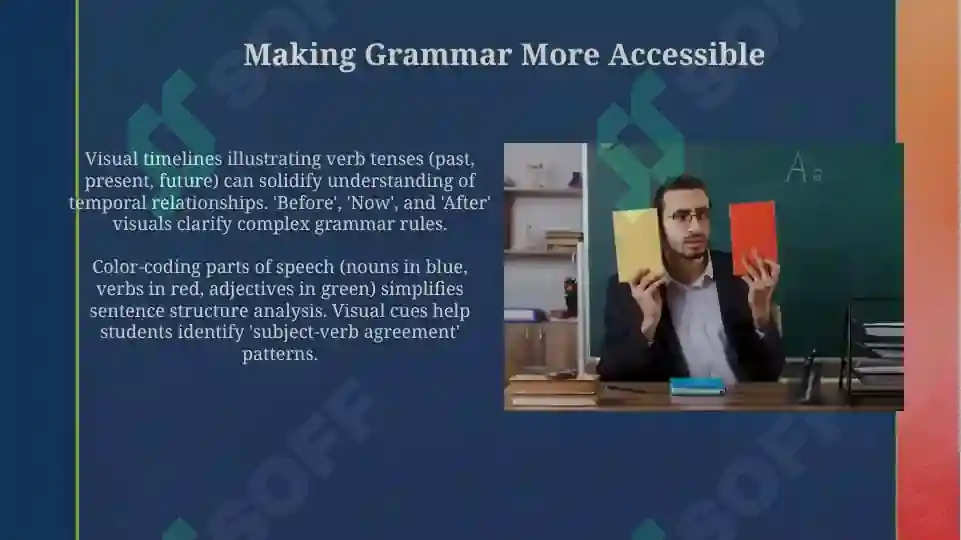 Making Grammar More Accessible

Visual timelines illustrating verb tenses (past, present, future) can solidify understanding of temporal relationships. 'Before', 'Now', and 'After' visuals clarify complex grammar rules.

Color-coding parts of speech (nouns in blue, verbs in red, adjectives in green) simplifies sentence structure analysis. Visual cues help students identify 'subject-verb agreement' patterns.

Aa

SOFF